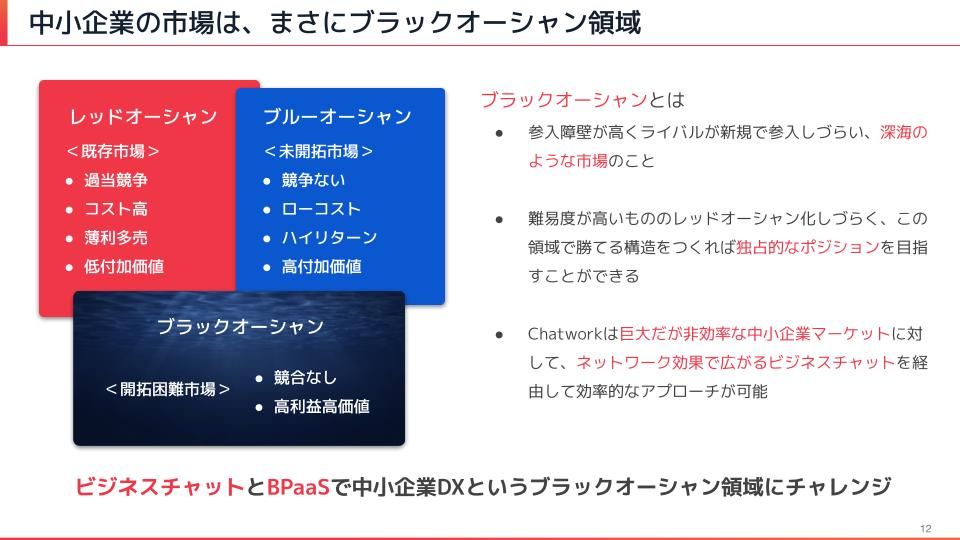 中小企業の市場は、まさにブラックオーシャン領域

レッドオーシャン
＜既存市場＞
● 過当競争
● コスト高
● 薄利多売
● 低付加価値

ブルーオーシャン
＜未開拓市場＞
● 競争ない
● ローコスト
● ハイリターン
● 高付加価値

ブラックオーシャン
＜開拓困難市場＞
● 競合なし
● 高利益高価値

ブラックオーシャンとは

● 参入障壁が高くライバルが新規で参入しづらい、深海のような市場のこと

● 難易度が高いもののレッドオーシャン化しづらく、この領域で勝てる構造をつくれば独占的なポジションを目指すことができる

● Chatworkは巨大だが非効率な中小企業マーケットに対して、ネットワーク効果で広がるビジネスチャットを経由して効率的なアプローチが可能

ビジネスチャットとBPaaSで中小企業DXというブラックオーシャン領域にチャレンジ

12